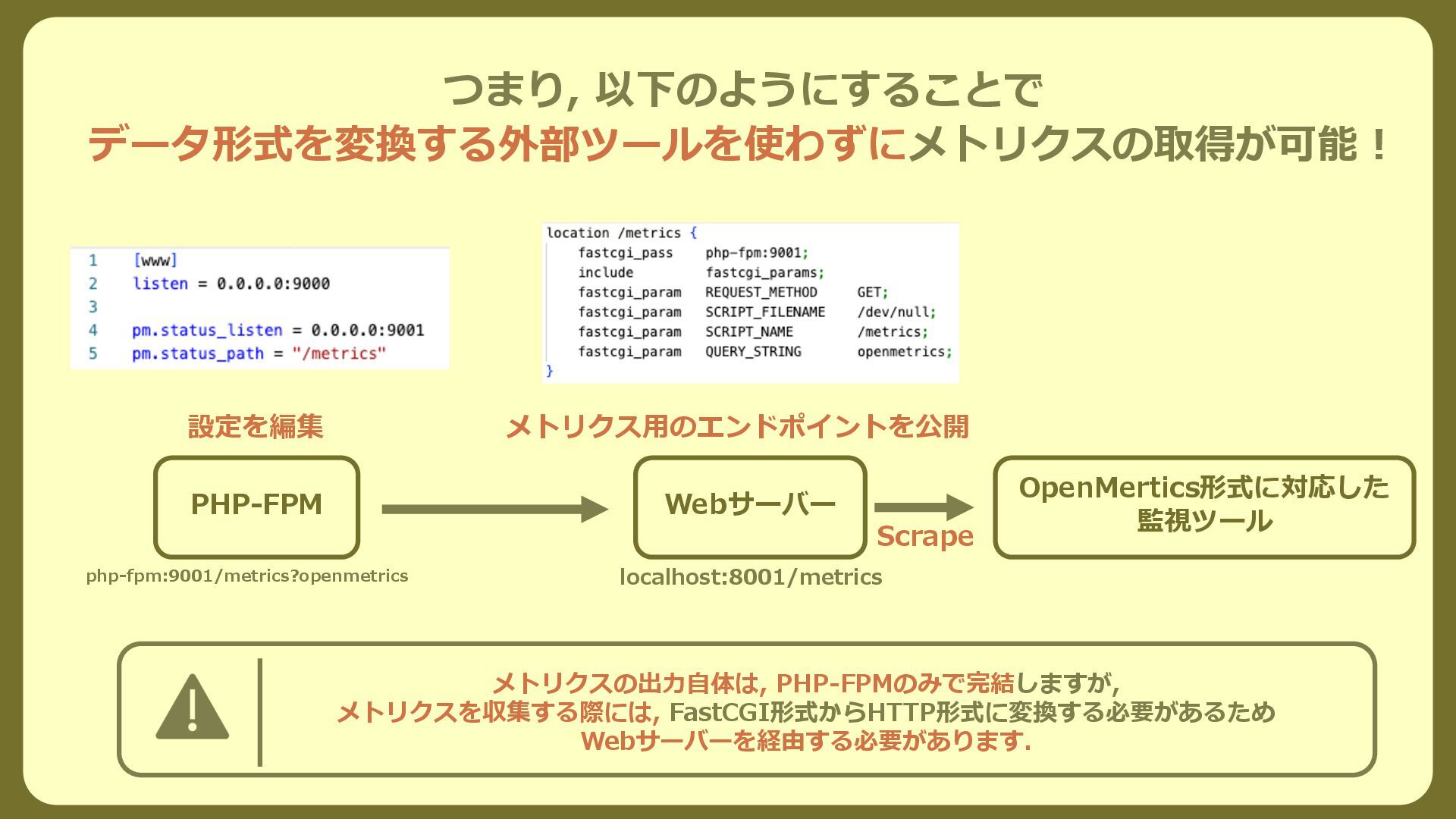 つまり, 以下のようにすることで
データ形式を変換する外部ツールを使わずにメトリクスの取得が可能！

1 [www]
2 listen = 0.0.0.0:9000
3
4 pm.status_listen = 0.0.0.0:9001
5 pm.status_path = "/metrics"

location /metrics {
fastcgi_pass php-fpm:9001;
include fastcgi_params;
fastcgi_param REQUEST_METHOD GET;
fastcgi_param SCRIPT_FILENAME /dev/null;
fastcgi_param SCRIPT_NAME /metrics;
fastcgi_param QUERY_STRING openmetrics;
}

設定を編集

メトリクス用のエンドポイントを公開

PHP-FPM

Webサーバー

Scrape

OpenMertics形式に対応した監視ツール

php-fpm:9001/metrics?openmetrics

localhost:8001/metrics

メトリクスの出力自体は, PHP-FPMのみで完結しますが,
メトリクスを収集する際には, FastCGI形式からHTTP形式に変換する必要があるため
Webサーバーを経由する必要があります.